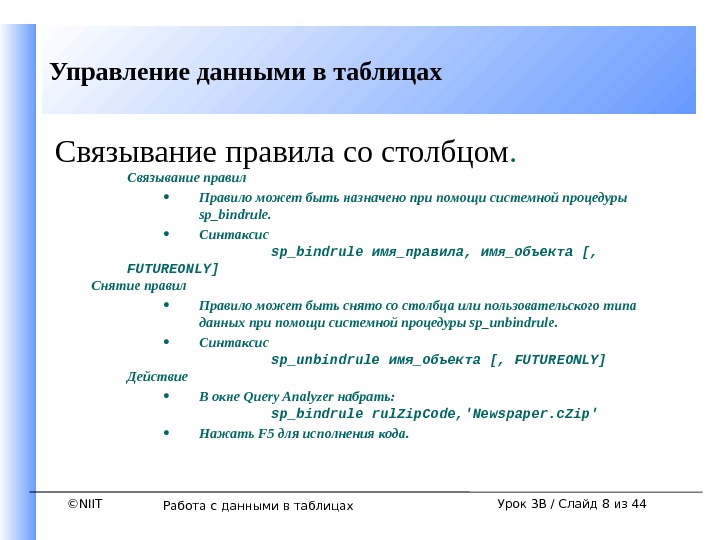 Управление данными в таблицах

Связывание правила со столбцом.

Связывание правил

• Правило может быть назначено при помощи системной процедуры sp_bindrule.

• Синтаксис
sp_bindrule имя_правила, имя_объекта [, FUTUREONLY]

Снятие правил

• Правило может быть снято со столбца или пользовательского типа данных при помощи системной процедуры sp_unbindrule.

• Синтаксис
sp_unbindrule имя_объекта [, FUTUREONLY]

Действие

• В окне Query Analyzer набрать:
sp_bindrule rulZipCode,'Newspaper.cZip'

• Нажать F5 для исполнения кода.

©NIIT Работа с данными в таблицах Урок 3B / Слайд 8 из 44